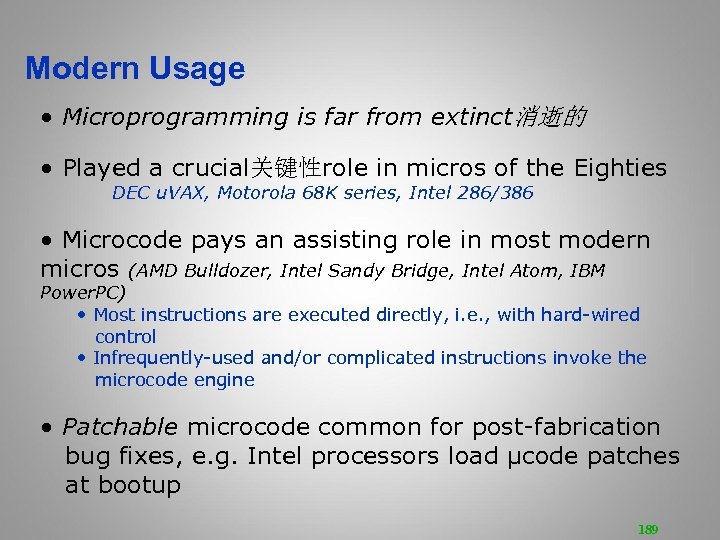 Modern Usage

• Microprogramming is far from extinct消逝的

• Played a crucial关键性role in micros of the Eighties
DEC uVAX, Motorola 68K series, Intel 286/386

• Microcode pays an assisting role in most modern micros (AMD Bulldozer, Intel Sandy Bridge, Intel Atom, IBM PowerPC)
• Most instructions are executed directly, i.e., with hard-wired control
• Infrequently-used and/or complicated instructions invoke the microcode engine

• Patchable microcode common for post-fabrication bug fixes, e.g. Intel processors load µcode patches at bootup

189